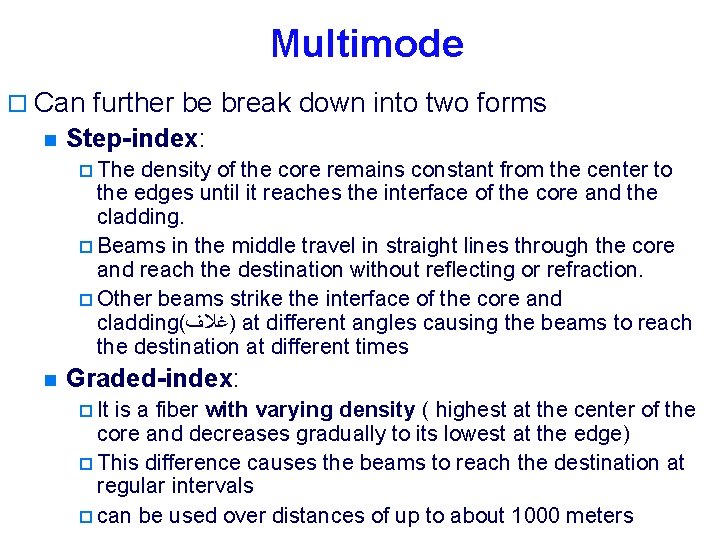 Multimode

Can further be break down into two forms

Step-index:

The density of the core remains constant from the center to the edges until it reaches the interface of the core and the cladding.

Beams in the middle travel in straight lines through the core and reach the destination without reflecting or refraction.

Other beams strike the interface of the core and cladding(غلاف) at different angles causing the beams to reach the destination at different times

Graded-index:

It is a fiber with varying density ( highest at the center of the core and decreases gradually to its lowest at the edge)

This difference causes the beams to reach the destination at regular intervals

can be used over distances of up to about 1000 meters